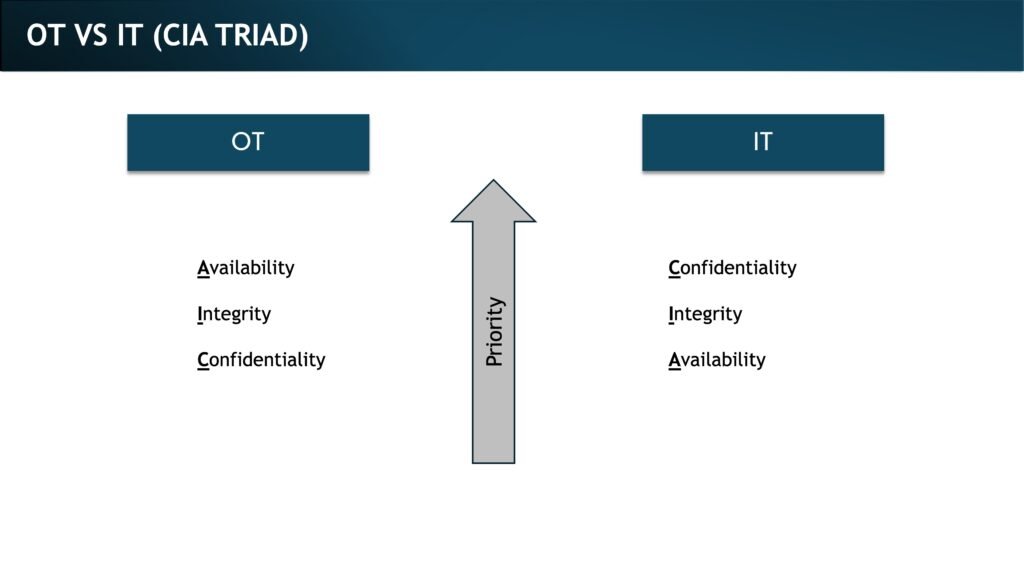 OT VS IT (CIA TRIAD)

OT

Availability

Integrity

Confidentiality

Priority

IT

Confidentiality

Integrity

Availability